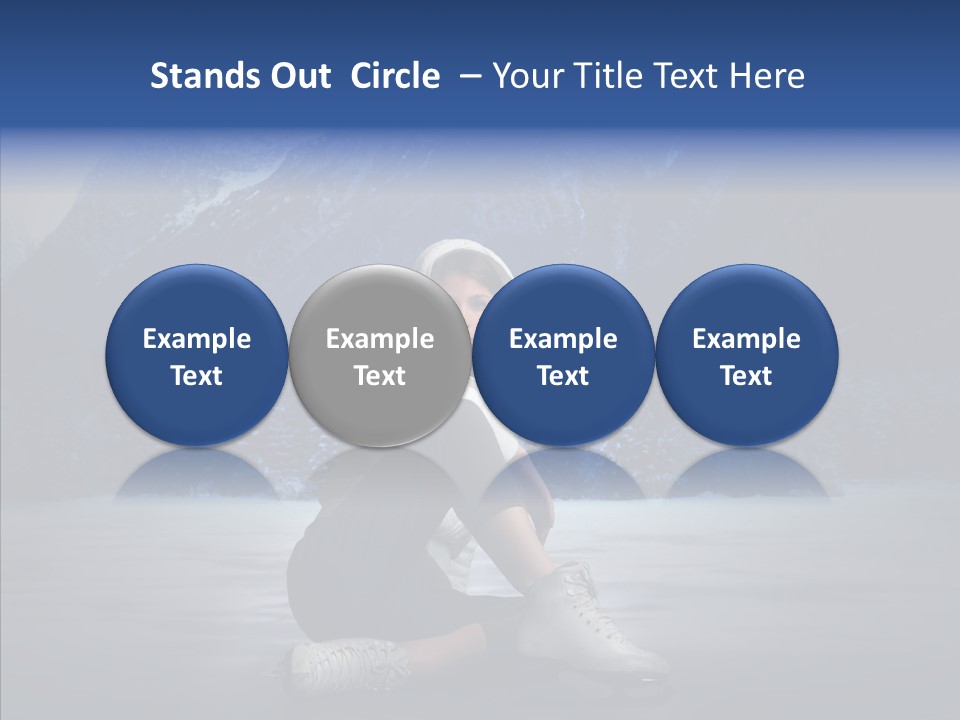 Stands Out Circle – Your Title Text Here

Example Text

Example Text

Example Text

Example Text